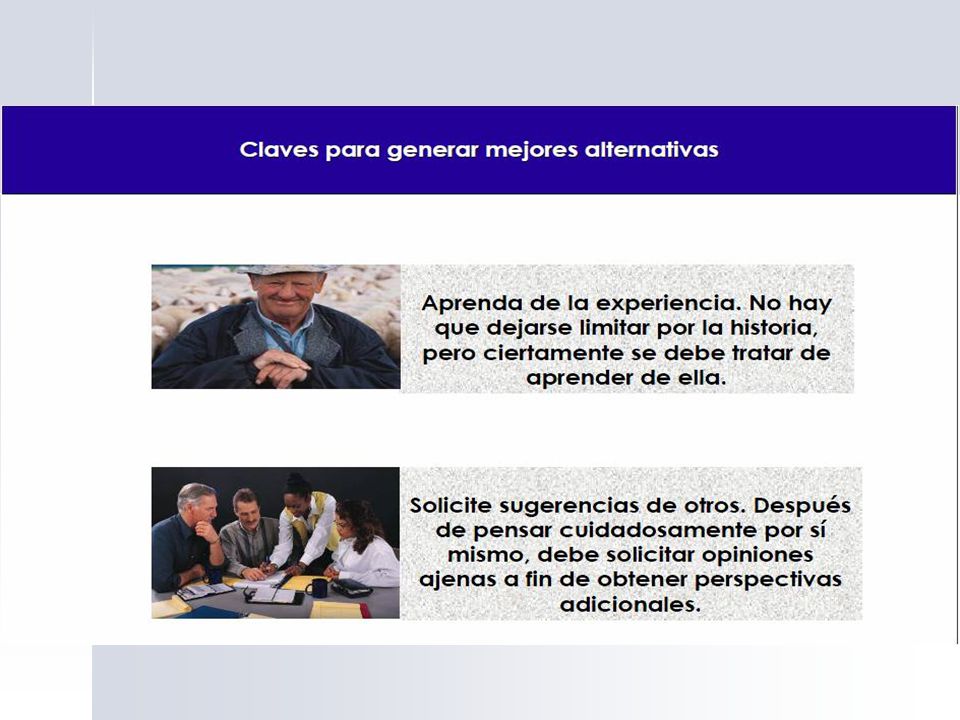 Claves para generar mejores alternativas

Aprenda de la experiencia. No hay que dejarse limitar por la historia, pero ciertamente se debe tratar de aprender de ella.

Solicite sugerencias de otros. Después de pensar cuidadosamente por sí mismo, debe solicitar opiniones ajenas a fin de obtener perspectivas adicionales.